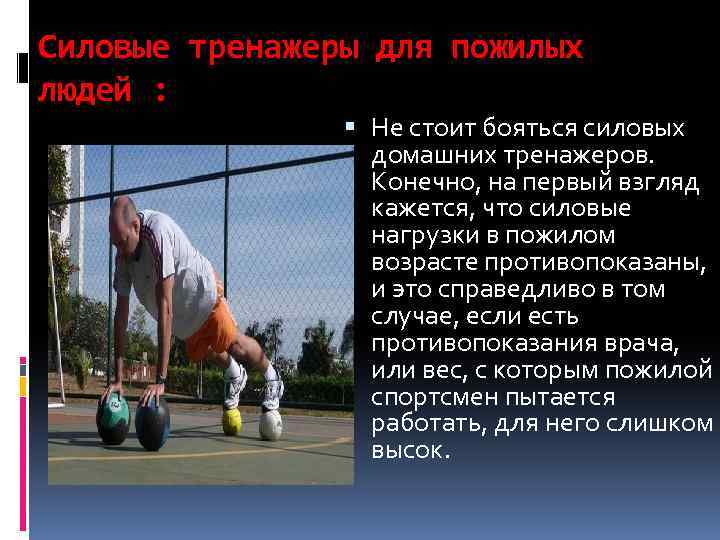 Силовые тренажеры для пожилых людей :

Не стоит бояться силовых домашних тренажеров. Конечно, на первый взгляд кажется, что силовые нагрузки в пожилом возрасте противопоказаны, и это справедливо в том случае, если есть противопоказания врача, или вес, с которым пожилой спортсмен пытается работать, для него слишком высок.